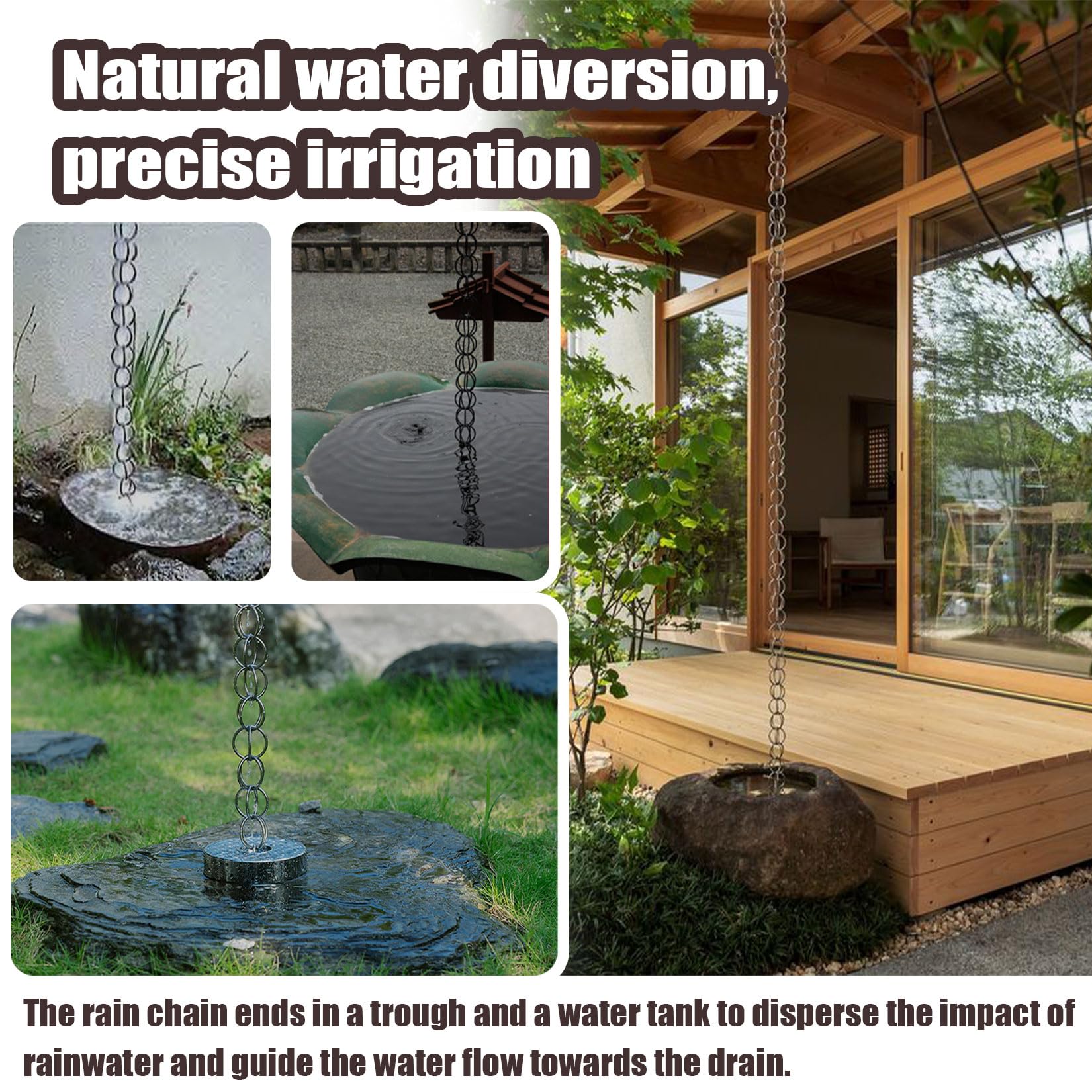 Natural water diversion,
precise irrigation

The rain chain ends in a trough and a water tank to disperse the impact of rainwater and guide the water flow towards the drain.